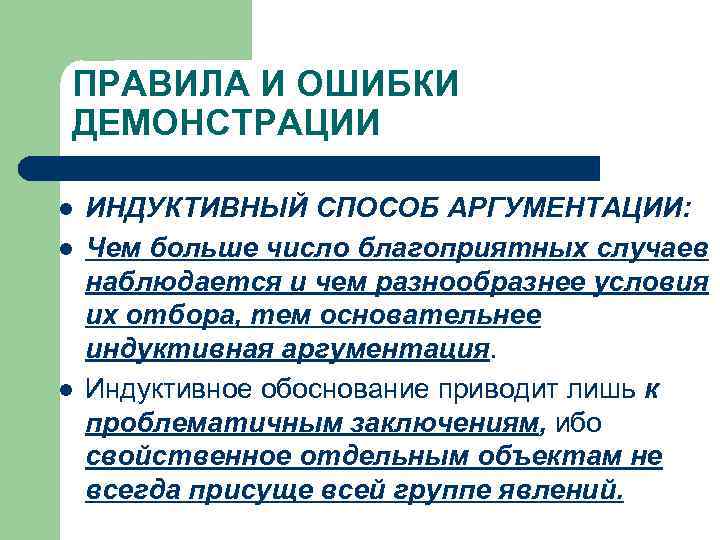 ПРАВИЛА И ОШИБКИ ДЕМОНСТРАЦИИ

- ИНДУКТИВНЫЙ СПОСОБ АРГУМЕНТАЦИИ:
- Чем больше число благоприятных случаев наблюдается и чем разнообразнее условия их отбора, тем основательнее индуктивная аргументация.
- Индуктивное обоснование приводит лишь к проблематичным заключениям, ибо свойственное отдельным объектам не всегда присуще всей группе явлений.